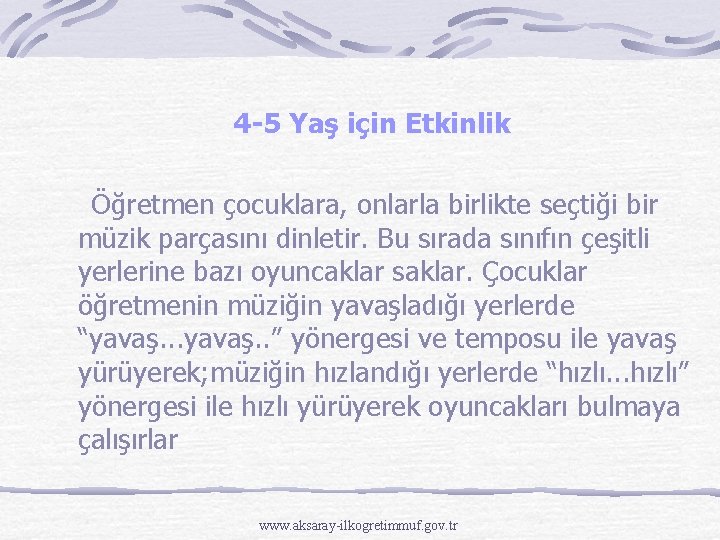 4-5 Yaş için Etkinlik

Öğretmen çocuklara, onlarla birlikte seçtiği bir müzik parçasını dinletir. Bu sırada sınıfın çeşitli yerlerine bazı oyuncaklar saklar. Çocuklar öğretmenin müziğin yavaşladığı yerlerde “yavaş...yavaş..” yönergesi ve temposu ile yavaş yürüyerek;müziğin hızlandığı yerlerde “hızlı...hızlı” yönergesi ile hızlı yürüyerek oyuncakları bulmaya çalışırlar

www.aksaray-ilkogretimmuf.gov.tr